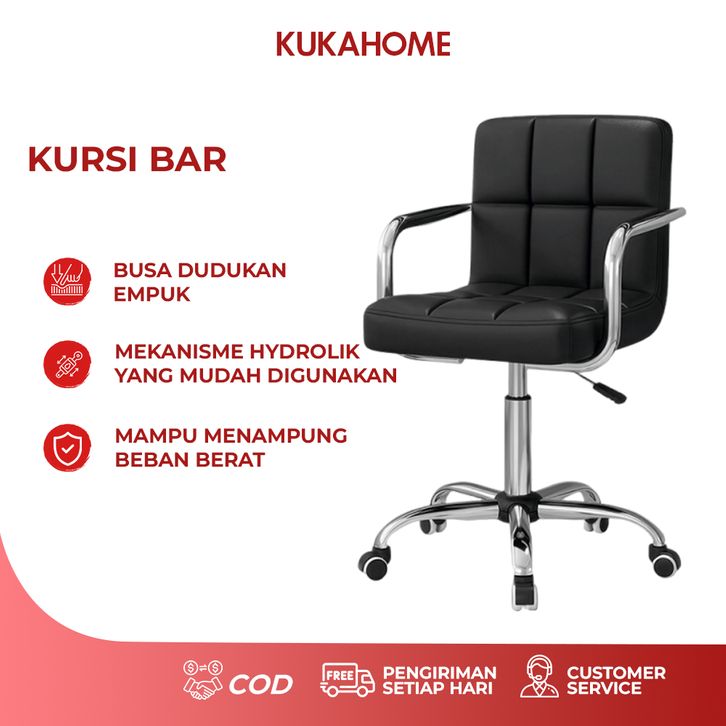 KUKAHOME

KURSI BAR

BUSA DUDUKAN EMPUK

MEKANISME HYDROLIK YANG MUDAH DIGUNAKAN

MAMPU MENAMPUNG BEBAN BERAT

COD

FREE

PENGIRIMAN SETIAP HARI

CUSTOMER SERVICE